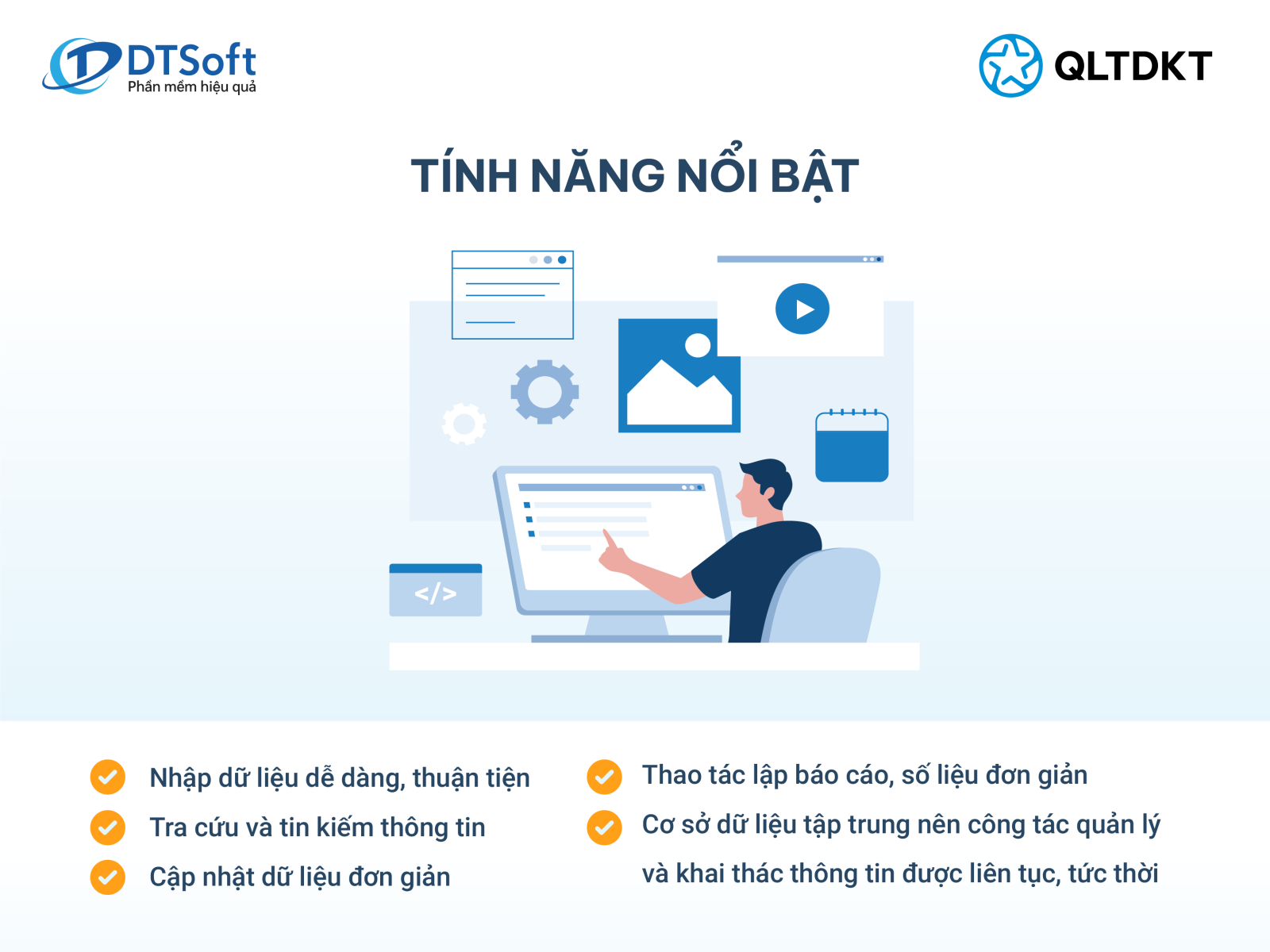 DTSoft
Phần mềm hiệu quả

QLTDKT

TÍNH NĂNG NỔI BẬT

</>

Nhập dữ liệu dễ dàng, thuận tiện
Tra cứu và tin kiếm thông tin
Cập nhật dữ liệu đơn giản

Thao tác lập báo cáo, số liệu đơn giản
Cơ sở dữ liệu tập trung nên công tác quản lý và khai thác thông tin được liên tục, tức thời